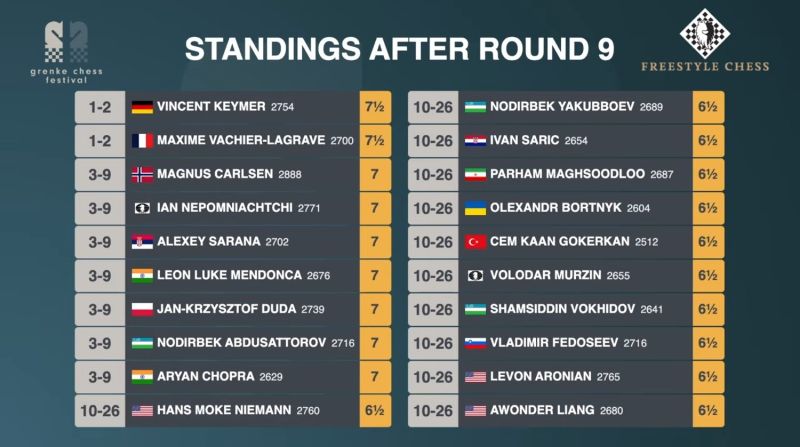 grenke chess festival

STANDINGS AFTER ROUND 9

FREESTYLE CHESS

| | | |
|---|---|---|
| 1-2 | VINCENT KEYMER 2754 | 7½ |
| 1-2 | MAXIME VACHIER-LAGRAVE 2700 | 7½ |
| 3-9 | MAGNUS CARLSEN 2888 | 7 |
| 3-9 | IAN NEPOMNIACHTCHI 2771 | 7 |
| 3-9 | ALEXEY SARANA 2702 | 7 |
| 3-9 | LEON LUKE MENDONCA 2676 | 7 |
| 3-9 | JAN-KRZYSZTOF DUDA 2739 | 7 |
| 3-9 | NODIRBEK ABDUSATTOROV 2716 | 7 |
| 3-9 | ARYAN CHOPRA 2629 | 7 |
| 10-26 | HANS MOKE NIEMANN 2760 | 6½ |

| | | |
|---|---|---|
| 10-26 | NODIRBEK YAKUBBOEV 2689 | 6½ |
| 10-26 | IVAN SARIC 2654 | 6½ |
| 10-26 | PARHAM MAGHSOODLOO 2687 | 6½ |
| 10-26 | OLEXANDR BORTNYK 2604 | 6½ |
| 10-26 | CEM KAAN GOKERKAN 2512 | 6½ |
| 10-26 | VOLODAR MURZIN 2655 | 6½ |
| 10-26 | SHAMSIDDIN VOKHIDOV 2641 | 6½ |
| 10-26 | VLADIMIR FEDOSEEV 2716 | 6½ |
| 10-26 | LEVON ARONIAN 2765 | 6½ |
| 10-26 | AWONDER LIANG 2680 | 6½ |